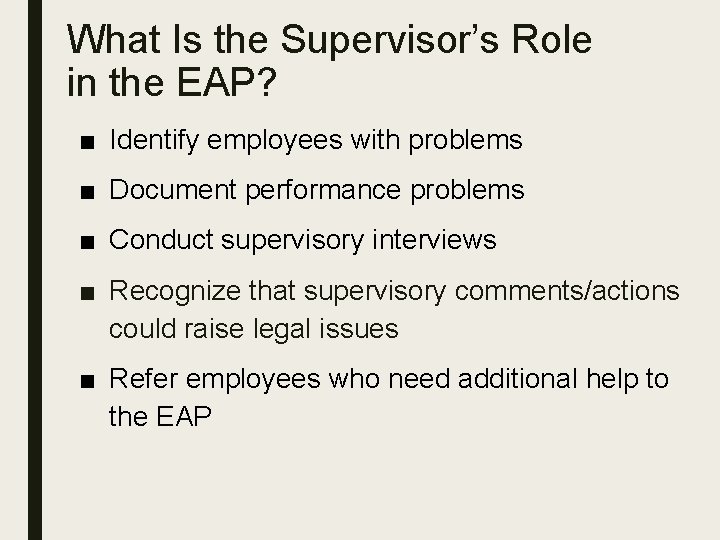 What Is the Supervisor's Role in the EAP?

■ Identify employees with problems

■ Document performance problems

■ Conduct supervisory interviews

■ Recognize that supervisory comments/actions could raise legal issues

■ Refer employees who need additional help to the EAP